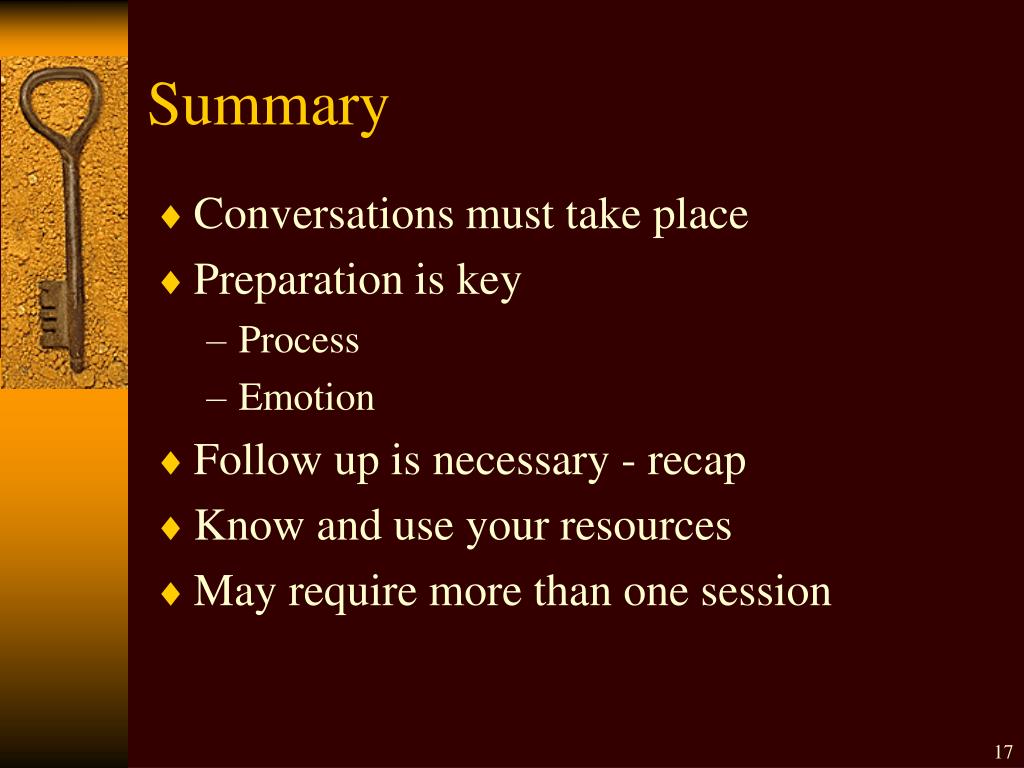 Summary

♦ Conversations must take place
♦ Preparation is key
– Process
– Emotion
♦ Follow up is necessary - recap
♦ Know and use your resources
♦ May require more than one session

17